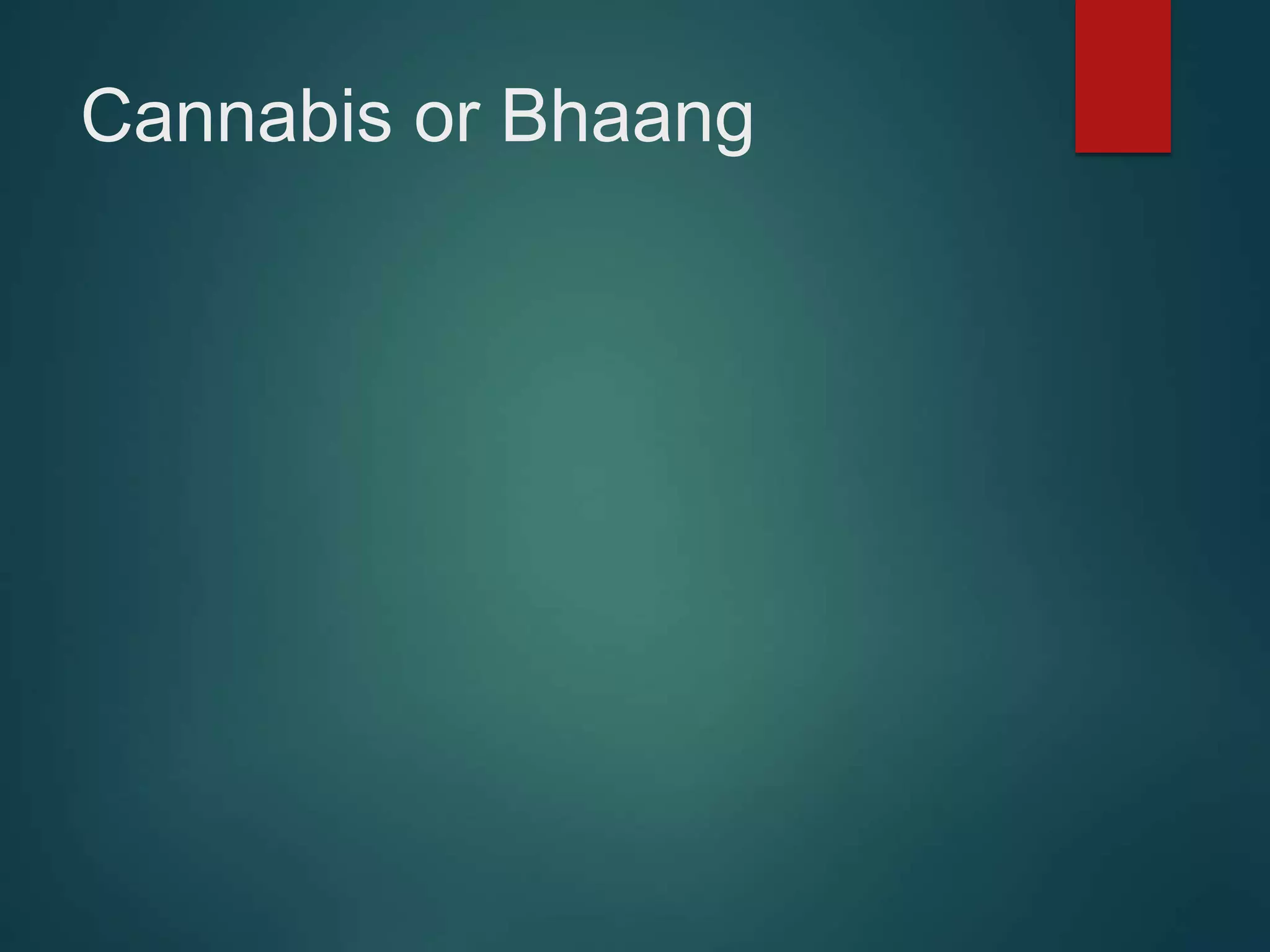 Cannabis or Bhaang